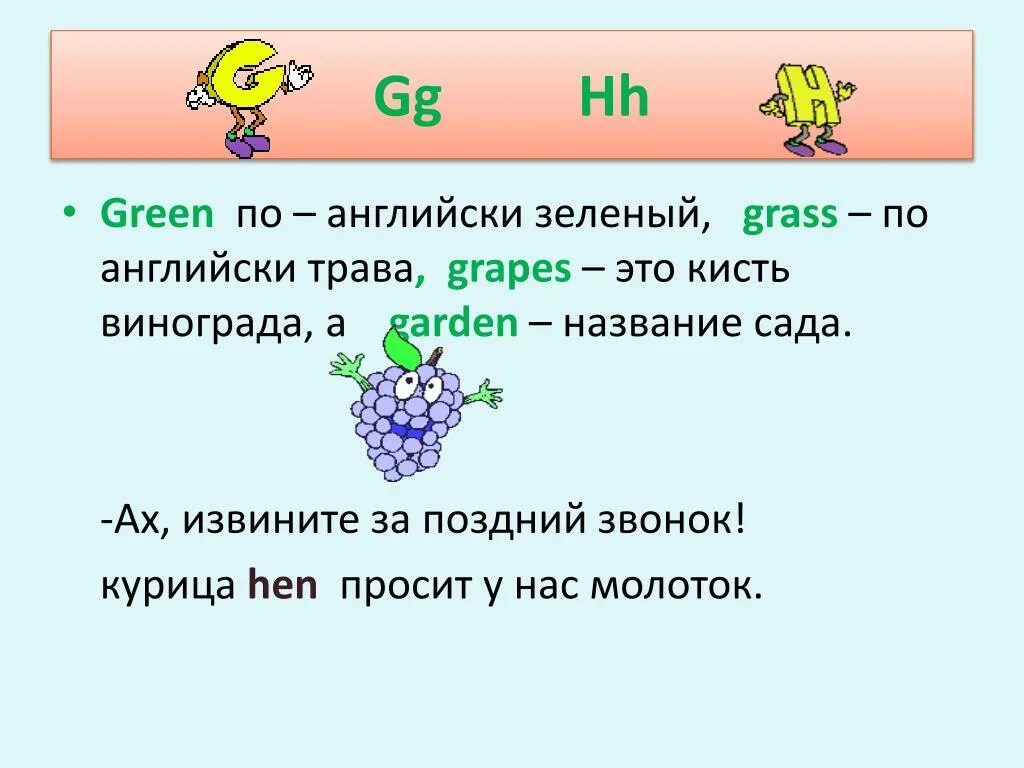 Gg Hh

• Green по – английски зеленый, grass – по английски трава, grapes – это кисть винограда, а garden – название сада.

-Ах, извините за поздний звонок!
курица hen просит у нас молоток.